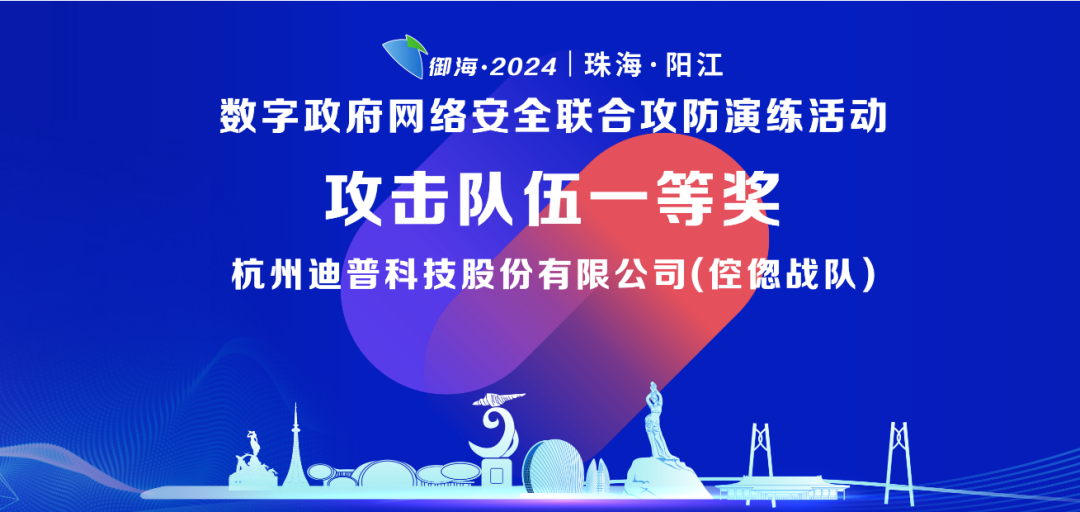 御海·2024 | 珠海·阳江

数字政府网络安全联合攻防演练活动

攻击队伍一等奖

杭州迪普科技股份有限公司(倥偬战队)